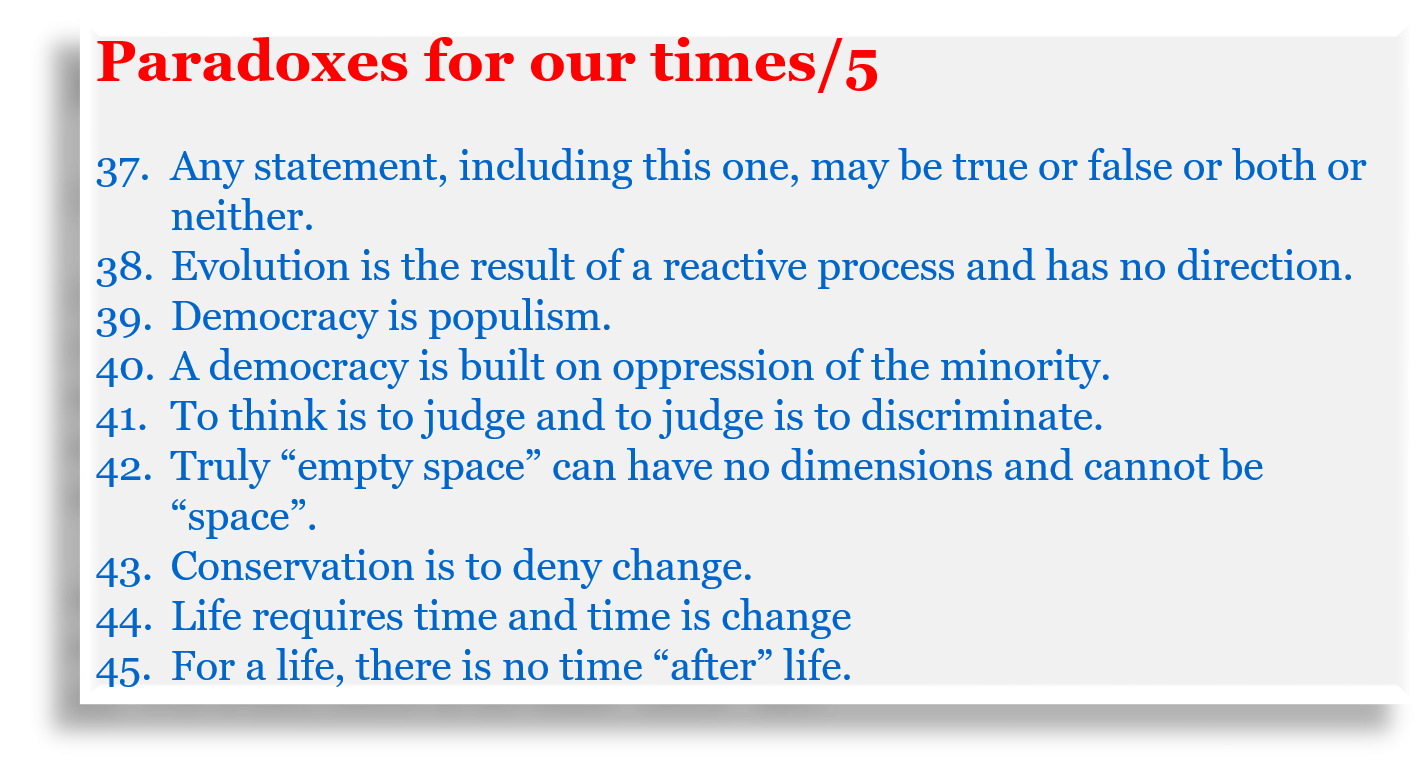 Paradoxes for our times/5

37. Any statement, including this one, may be true or false or both or neither.
38. Evolution is the result of a reactive process and has no direction.
39. Democracy is populism.
40. A democracy is built on oppression of the minority.
41. To think is to judge and to judge is to discriminate.
42. Truly “empty space” can have no dimensions and cannot be “space”.
43. Conservation is to deny change.
44. Life requires time and time is change
45. For a life, there is no time “after” life.